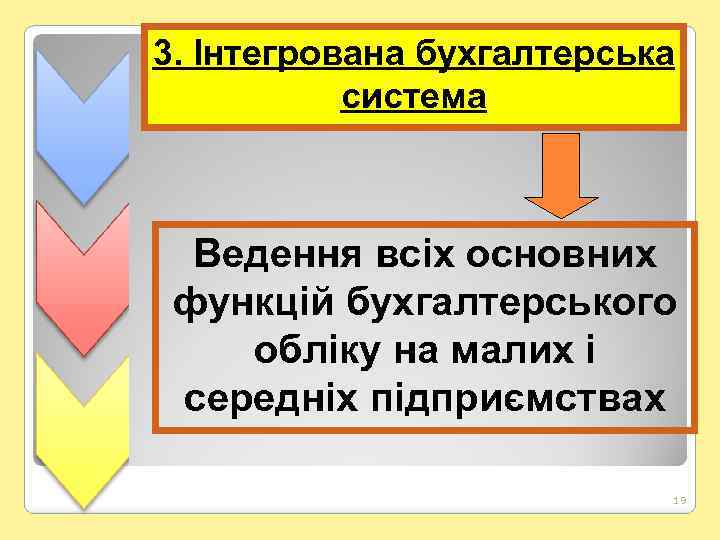 3. Інтегрована бухгалтерська система

Ведення всіх основних функцій бухгалтерського обліку на малих і середніх підприємствах

19